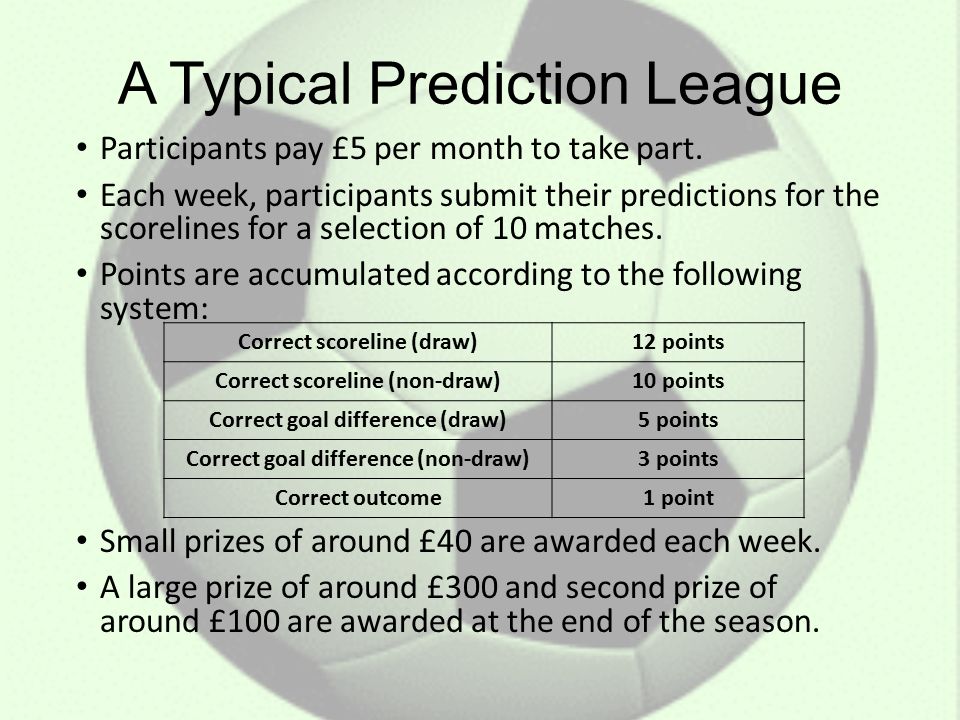 A Typical Prediction League

• Participants pay £5 per month to take part.

• Each week, participants submit their predictions for the scorelines for a selection of 10 matches.

• Points are accumulated according to the following system:

| Correct scoreline (draw) | 12 points |
|---|---|
| Correct scoreline (non-draw) | 10 points |
| Correct goal difference (draw) | 5 points |
| Correct goal difference (non-draw) | 3 points |
| Correct outcome | 1 point |

• Small prizes of around £40 are awarded each week.

• A large prize of around £300 and second prize of around £100 are awarded at the end of the season.